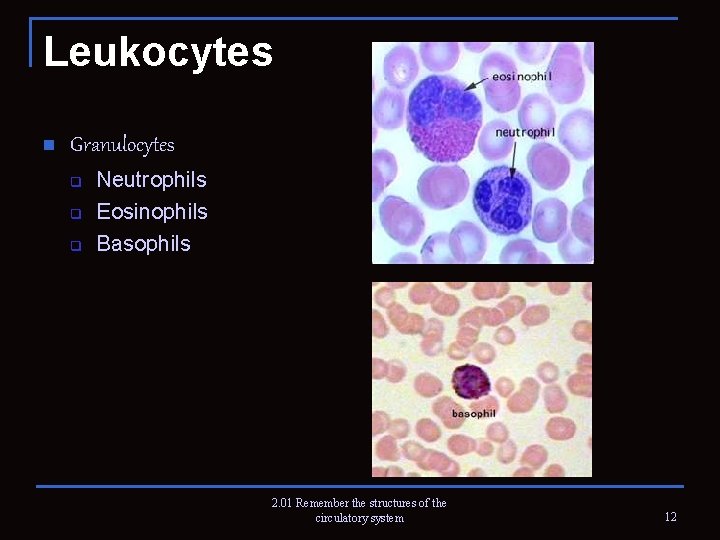 Leukocytes

Granulocytes
Neutrophils
Eosinophils
Basophils

eosinophil
neutrophil

basophil

2.01 Remember the structures of the circulatory system

12